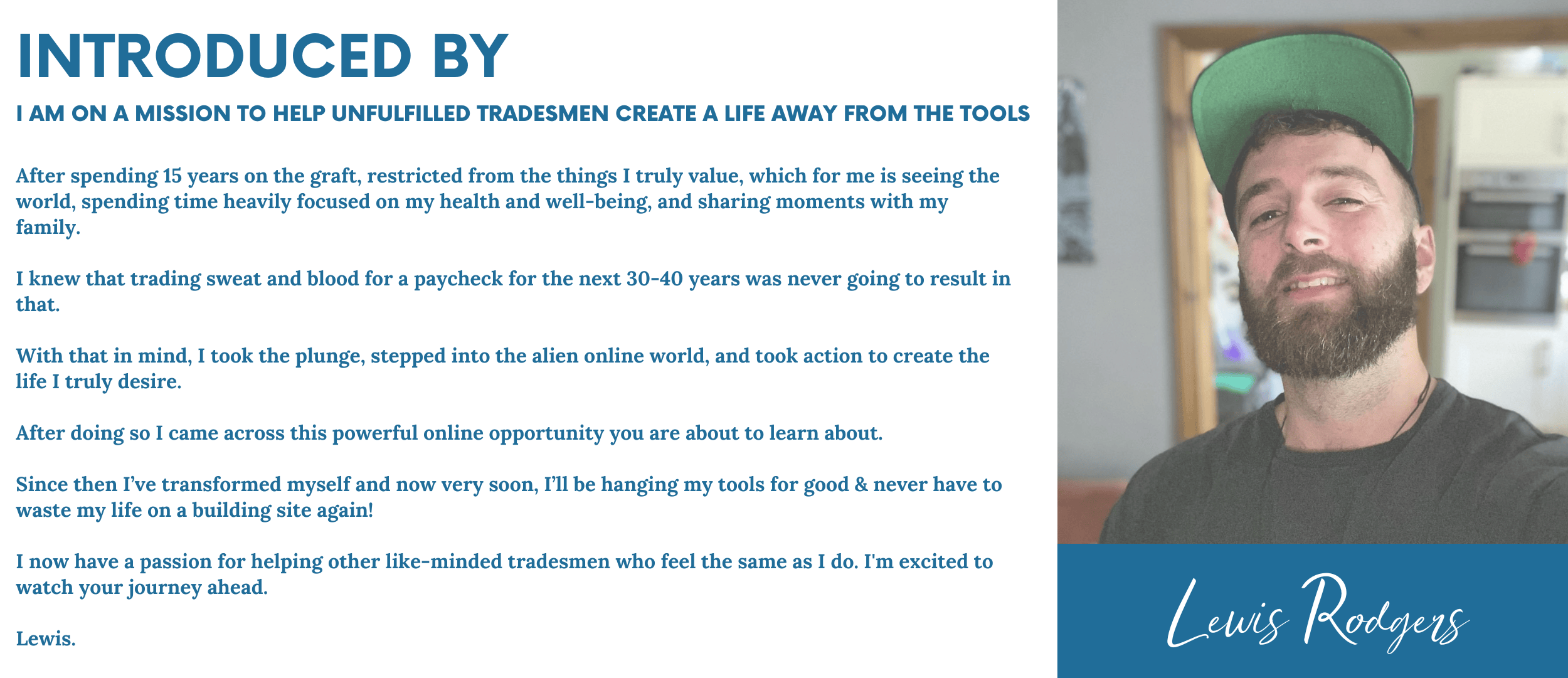 INTRODUCED BY

I AM ON A MISSION TO HELP UNFULFILLED TRADESMEN CREATE A LIFE AWAY FROM THE TOOLS

After spending 15 years on the graft, restricted from the things I truly value, which for me is seeing the world, spending time heavily focused on my health and well-being, and sharing moments with my family.

I knew that trading sweat and blood for a paycheck for the next 30-40 years was never going to result in that.

With that in mind, I took the plunge, stepped into the alien online world, and took action to create the life I truly desire.

After doing so I came across this powerful online opportunity you are about to learn about.

Since then I've transformed myself and now very soon, I'll be hanging my tools for good & never have to waste my life on a building site again!

I now have a passion for helping other like-minded tradesmen who feel the same as I do. I'm excited to watch your journey ahead.

Lewis.

Lewis Rodgers